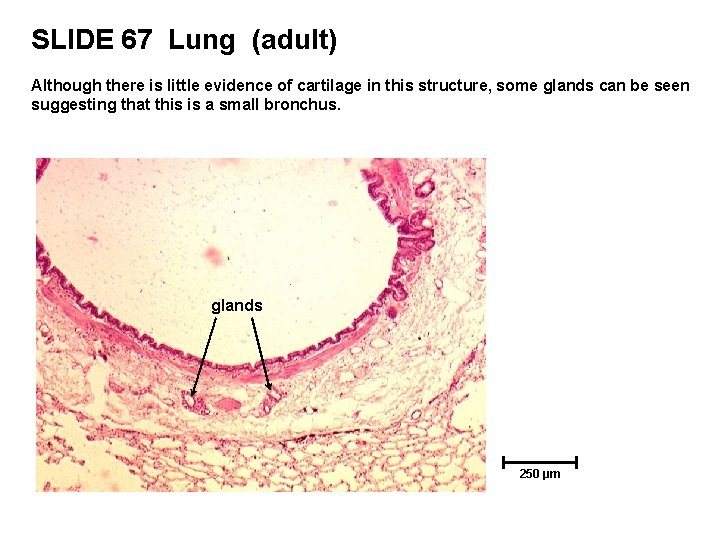 SLIDE 67  Lung  (adult)

Although there is little evidence of cartilage in this structure, some glands can be seen suggesting that this is a small bronchus.

glands

250 µm